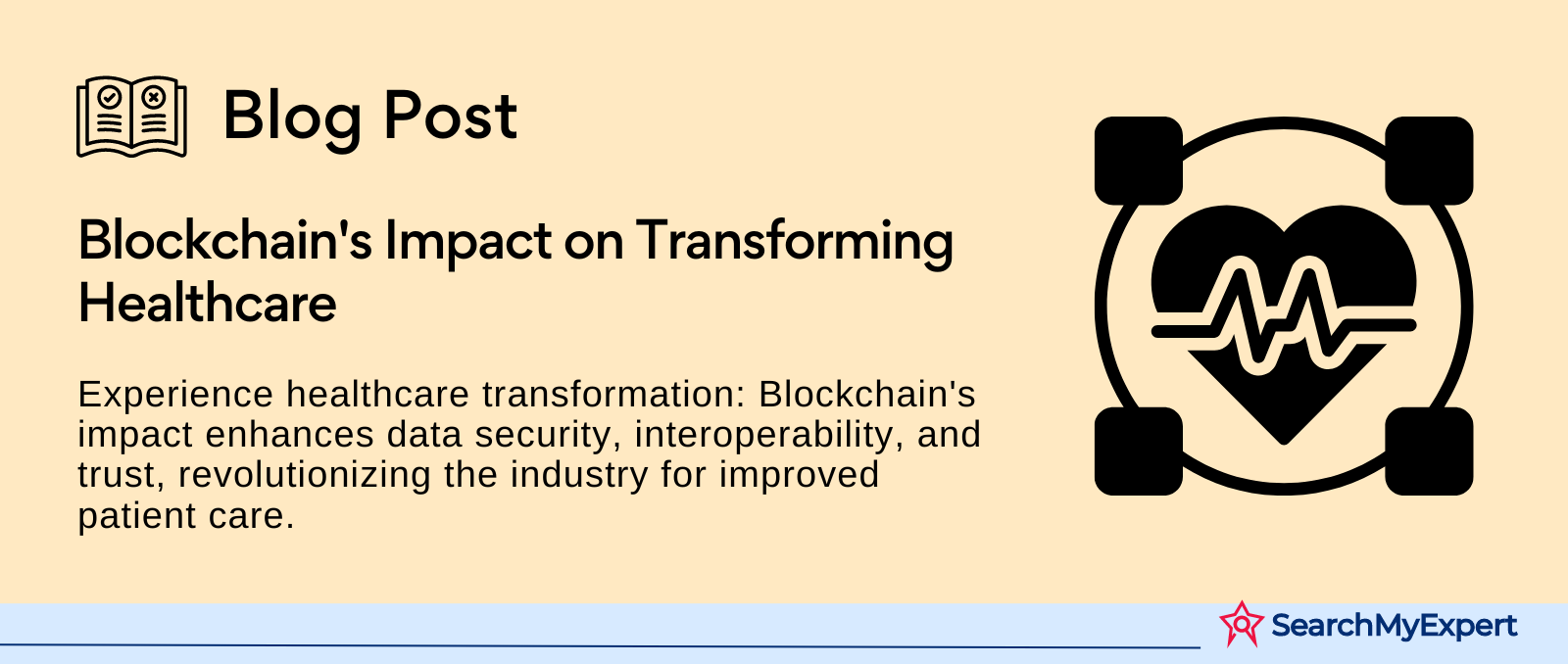 Blog Post

Blockchain's Impact on Transforming Healthcare

Experience healthcare transformation: Blockchain's impact enhances data security, interoperability, and trust, revolutionizing the industry for improved patient care.

SearchMyExpert